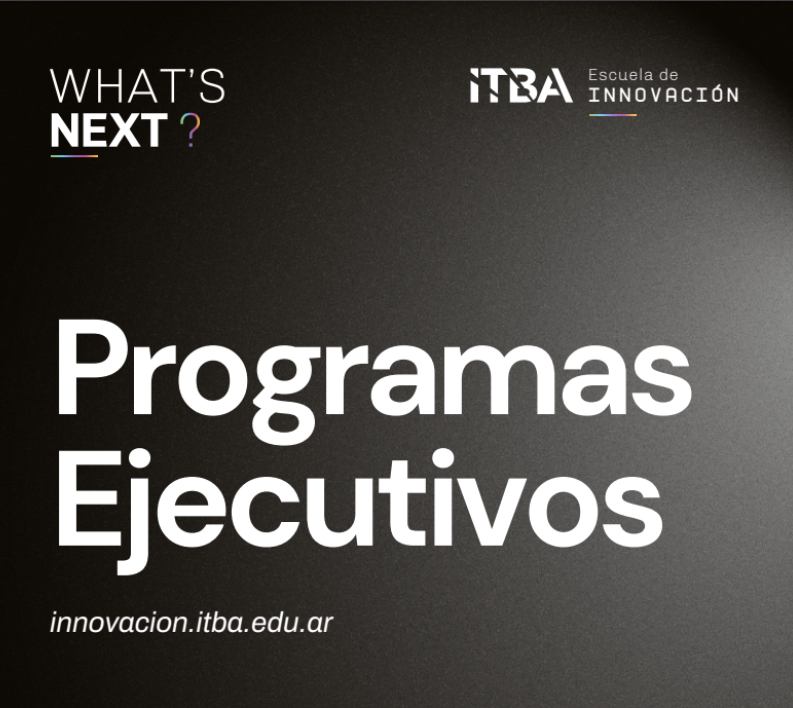 WHAT'S
NEXT ?

ITBA Escuela de
INNOVACIÓN

Programas
Ejecutivos

innovacion.itba.edu.ar